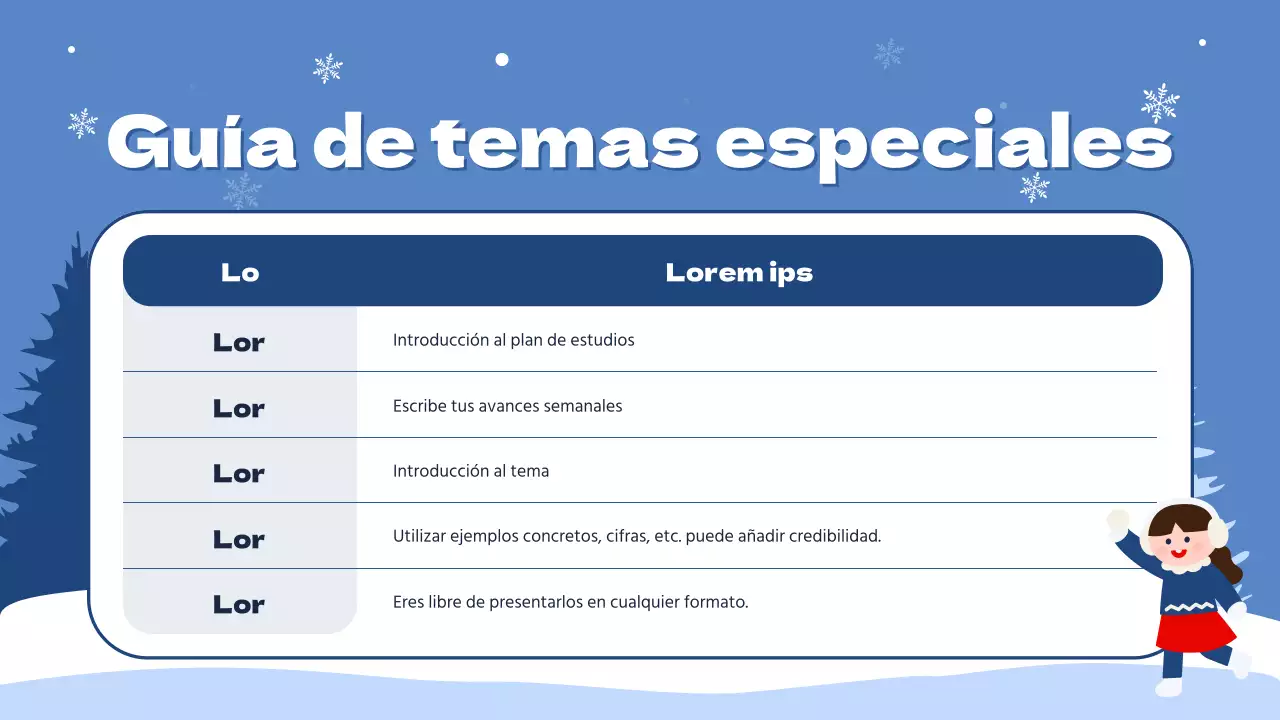 Guía de temas especiales

| Lo | Lorem ips |
|---|---|
| Lor | Introducción al plan de estudios |
| Lor | Escribe tus avances semanales |
| Lor | Introducción al tema |
| Lor | Utilizar ejemplos concretos, cifras, etc. puede añadir credibilidad. |
| Lor | Eres libre de presentarlos en cualquier formato. |